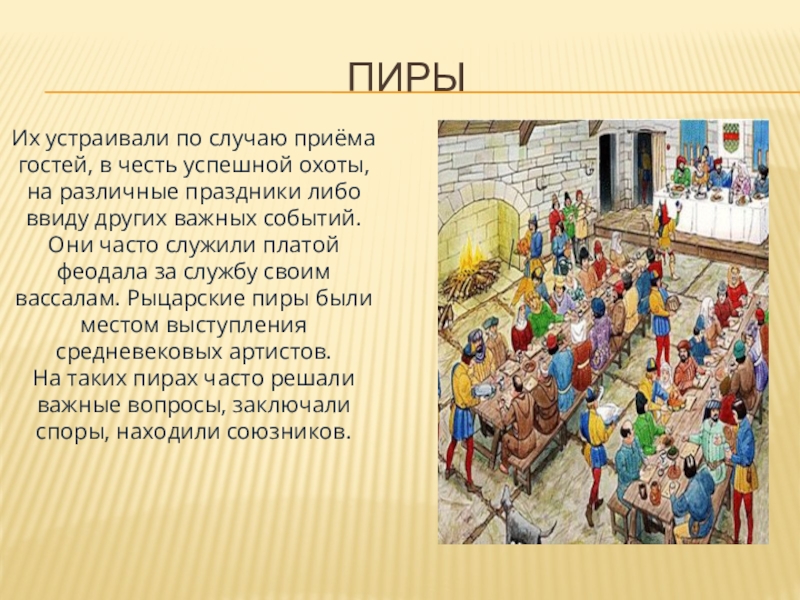 ПИРЫ

Их устраивали по случаю приёма гостей, в честь успешной охоты, на различные праздники либо ввиду других важных событий. Они часто служили платой феодала за службу своим вассалам. Рыцарские пиры были местом выступления средневековых артистов.
На таких пирах часто решали важные вопросы, заключали споры, находили союзников.